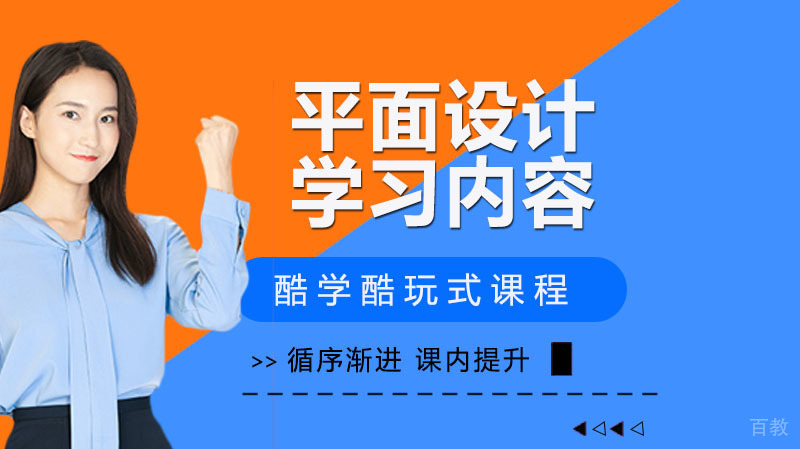 平面设计
学习内容

酷学酷玩式课程

>> 循序渐进 课内提升

百教